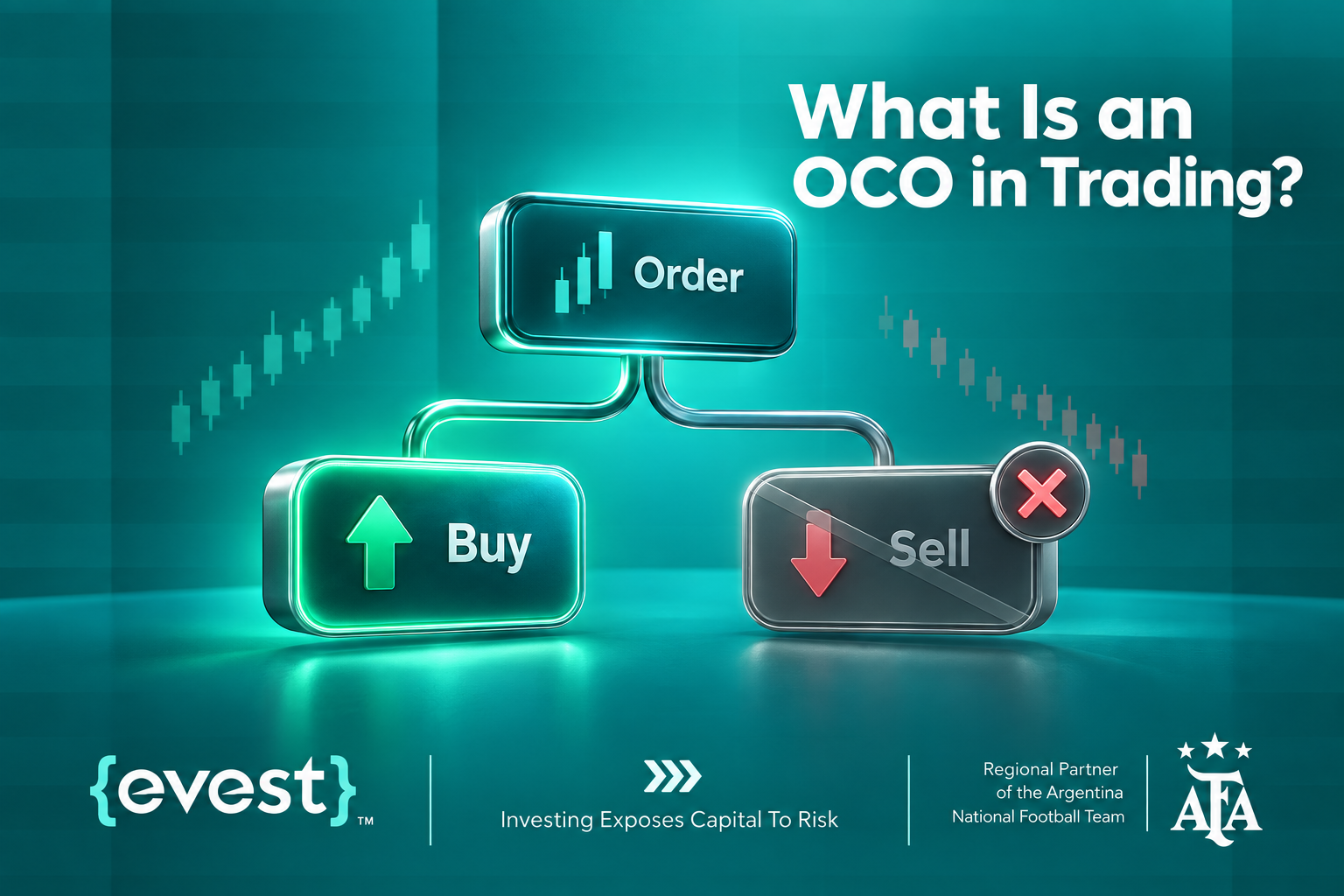 What Is an OCO in Trading?

Order

Buy

Sell

{evest}™

Investing Exposes Capital To Risk

Regional Partner of the Argentina National Football Team

AFA